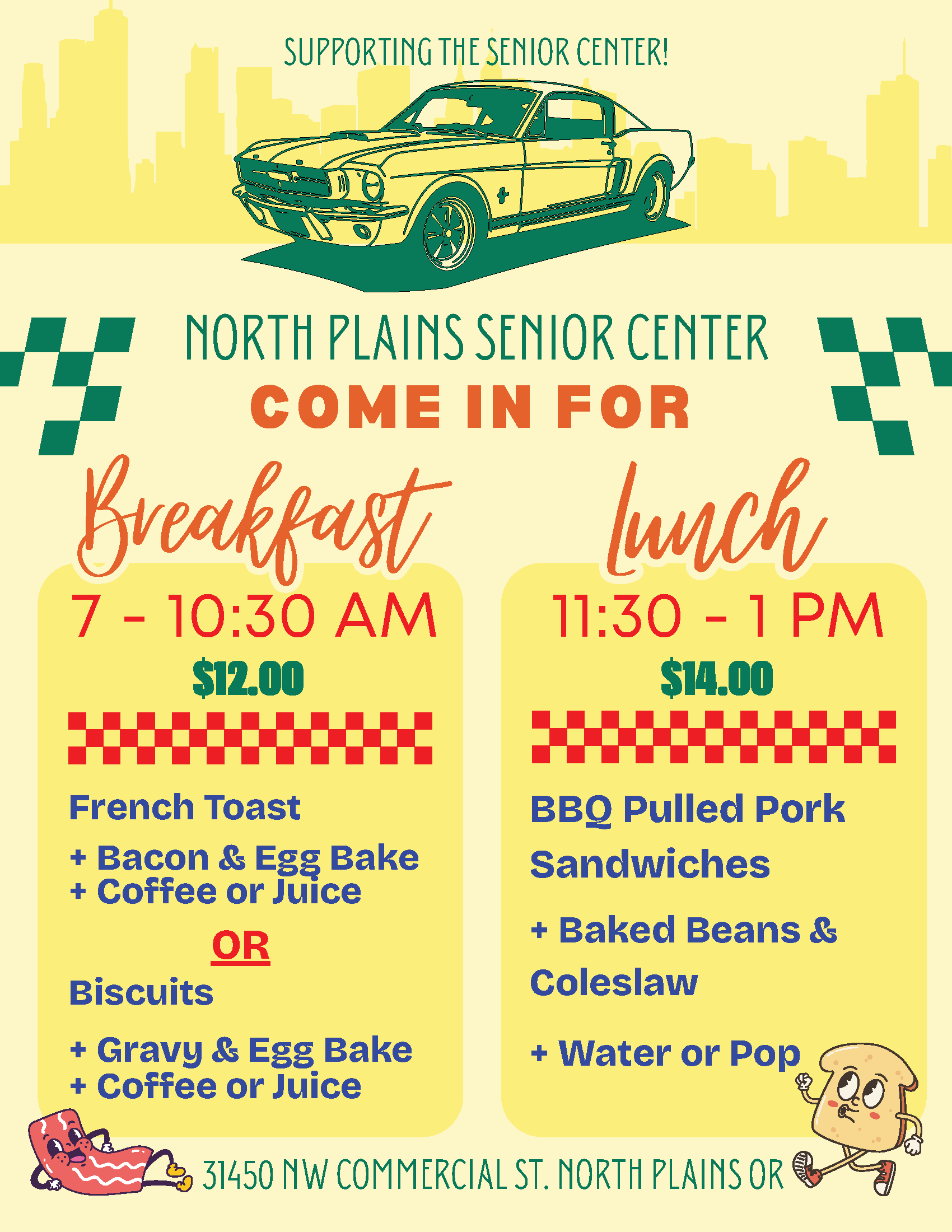 SUPPORTING THE SENIOR CENTER!

NORTH PLAINS SENIOR CENTER
COME IN FOR

Breakfast

7 - 10:30 AM

$12.00

French Toast

+ Bacon & Egg Bake
+ Coffee or Juice

OR

Biscuits

+ Gravy & Egg Bake
+ Coffee or Juice

Lunch

11:30 - 1 PM

$14.00

BBQ Pulled Pork Sandwiches

+ Baked Beans & Coleslaw

+ Water or Pop

31450 NW COMMERCIAL ST. NORTH PLAINS OR